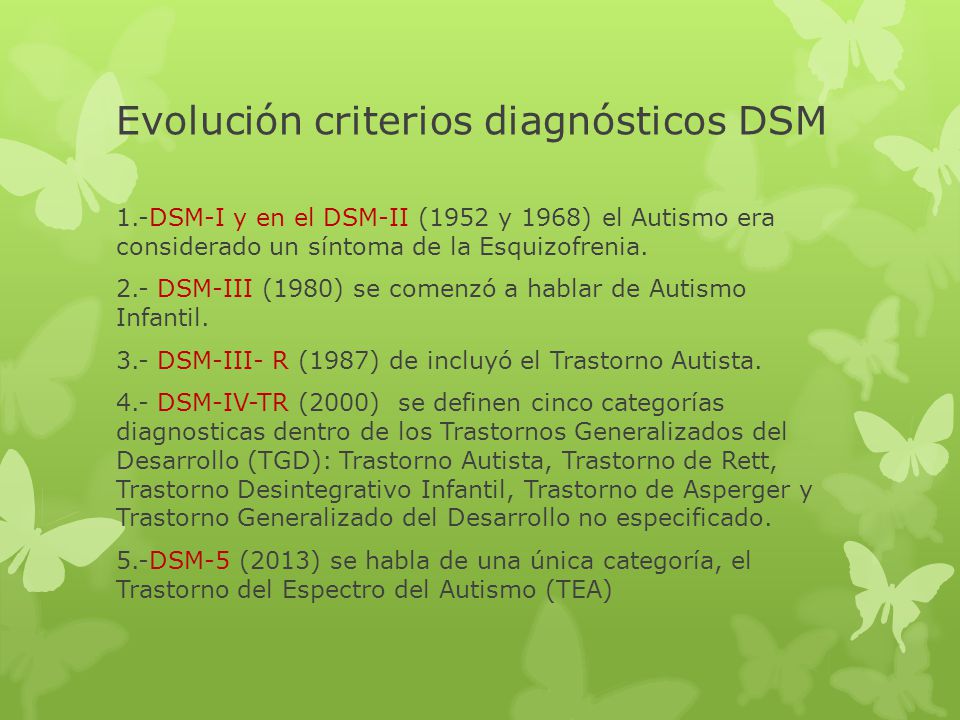 Evolución criterios diagnósticos DSM

1.-DSM-I y en el DSM-II (1952 y 1968) el Autismo era considerado un síntoma de la Esquizofrenia.

2.- DSM-III (1980) se comenzó a hablar de Autismo Infantil.

3.- DSM-III- R (1987) de incluyó el Trastorno Autista.

4.- DSM-IV-TR (2000) se definen cinco categorías diagnosticas dentro de los Trastornos Generalizados del Desarrollo (TGD): Trastorno Autista, Trastorno de Rett, Trastorno Desintegrativo Infantil, Trastorno de Asperger y Trastorno Generalizado del Desarrollo no especificado.

5.-DSM-5 (2013) se habla de una única categoría, el Trastorno del Espectro del Autismo (TEA)